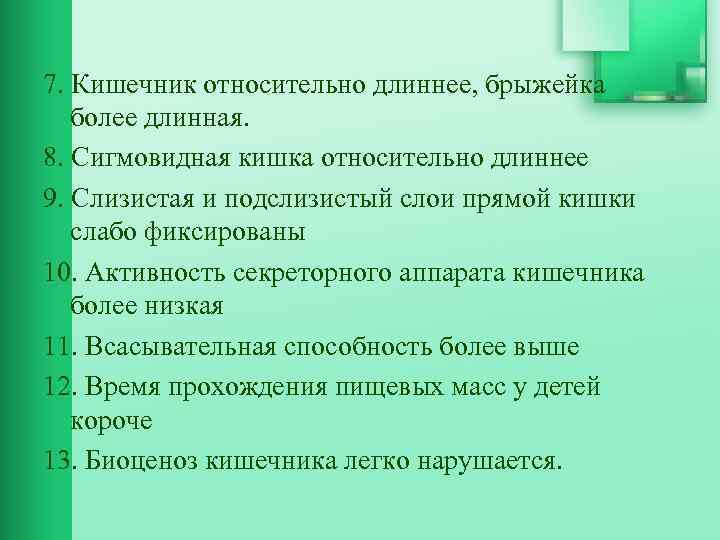 7. Кишечник относительно длиннее, брыжейка более длинная.

8. Сигмовидная кишка относительно длиннее

9. Слизистая и подслизистый слои прямой кишки слабо фиксированы

10. Активность секреторного аппарата кишечника более низкая

11. Всасывательная способность более выше

12. Время прохождения пищевых масс у детей короче

13. Биоценоз кишечника легко нарушается.